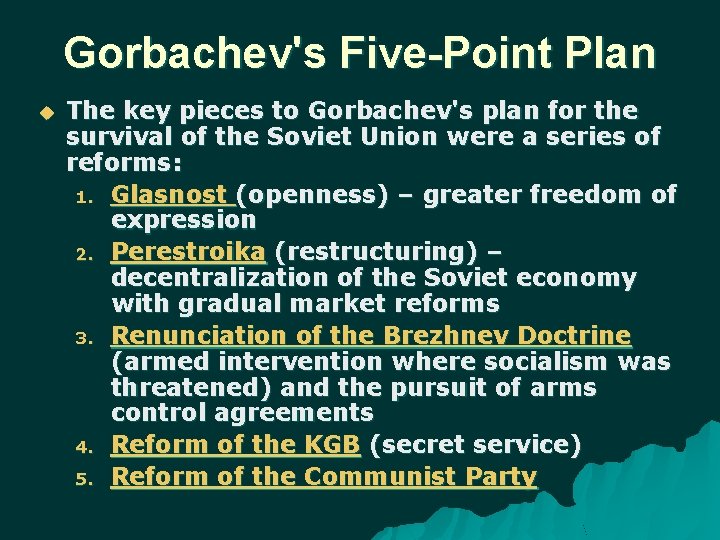 Gorbachev's Five-Point Plan

The key pieces to Gorbachev's plan for the survival of the Soviet Union were a series of reforms:

1. Glasnost (openness) – greater freedom of expression
2. Perestroika (restructuring) – decentralization of the Soviet economy with gradual market reforms
3. Renunciation of the Brezhnev Doctrine (armed intervention where socialism was threatened) and the pursuit of arms control agreements
4. Reform of the KGB (secret service)
5. Reform of the Communist Party